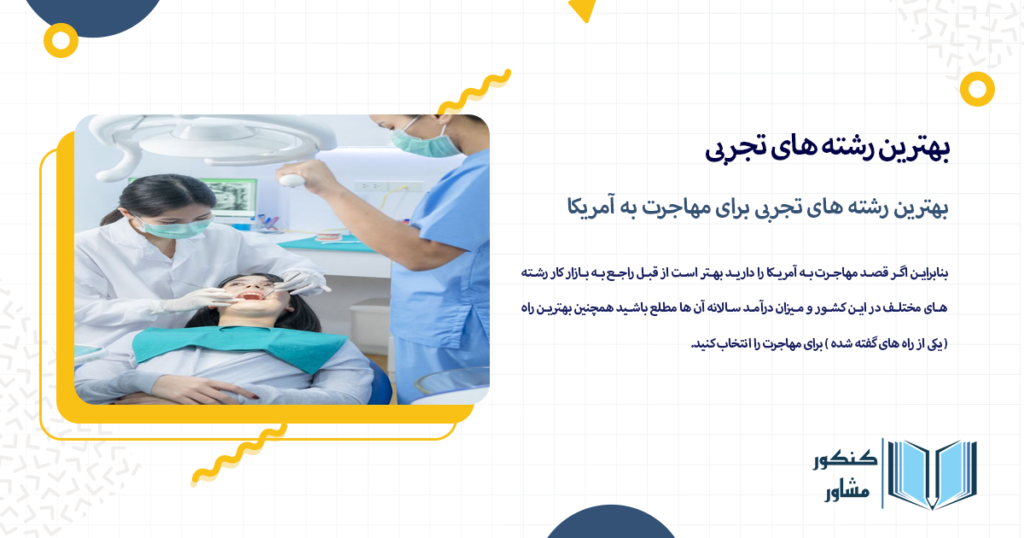 بهترین رشته های تجربی

بهترین رشته های تجربی برای مهاجرت به آمریکا

بنابراین اگر قصد مهاجرت به آمریکا را دارید بهتر است از قبل راجع به بازار کار رشته های مختلف در این کشور و میزان درآمد سالانه آن ها مطلع باشید همچنین بهترین راه ( یکی از راه های گفته شده ) برای مهاجرت را انتخاب کنید.

کنکور مشاور